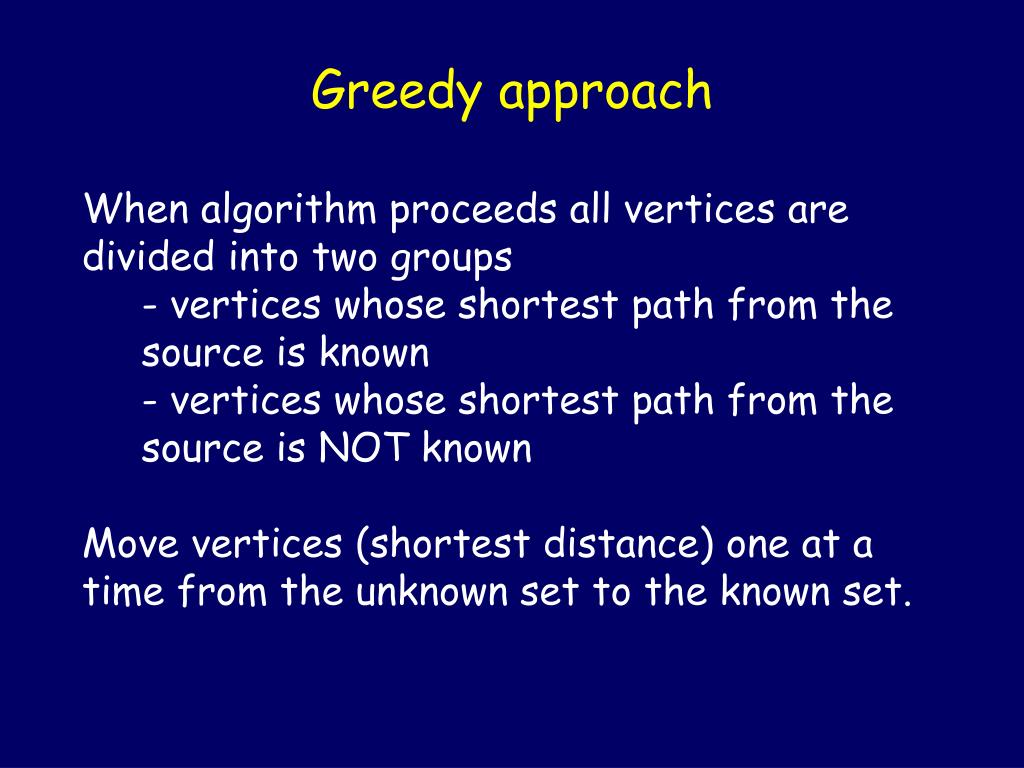 Greedy approach

When algorithm proceeds all vertices are divided into two groups
- vertices whose shortest path from the source is known
- vertices whose shortest path from the source is NOT known

Move vertices (shortest distance) one at a time from the unknown set to the known set.